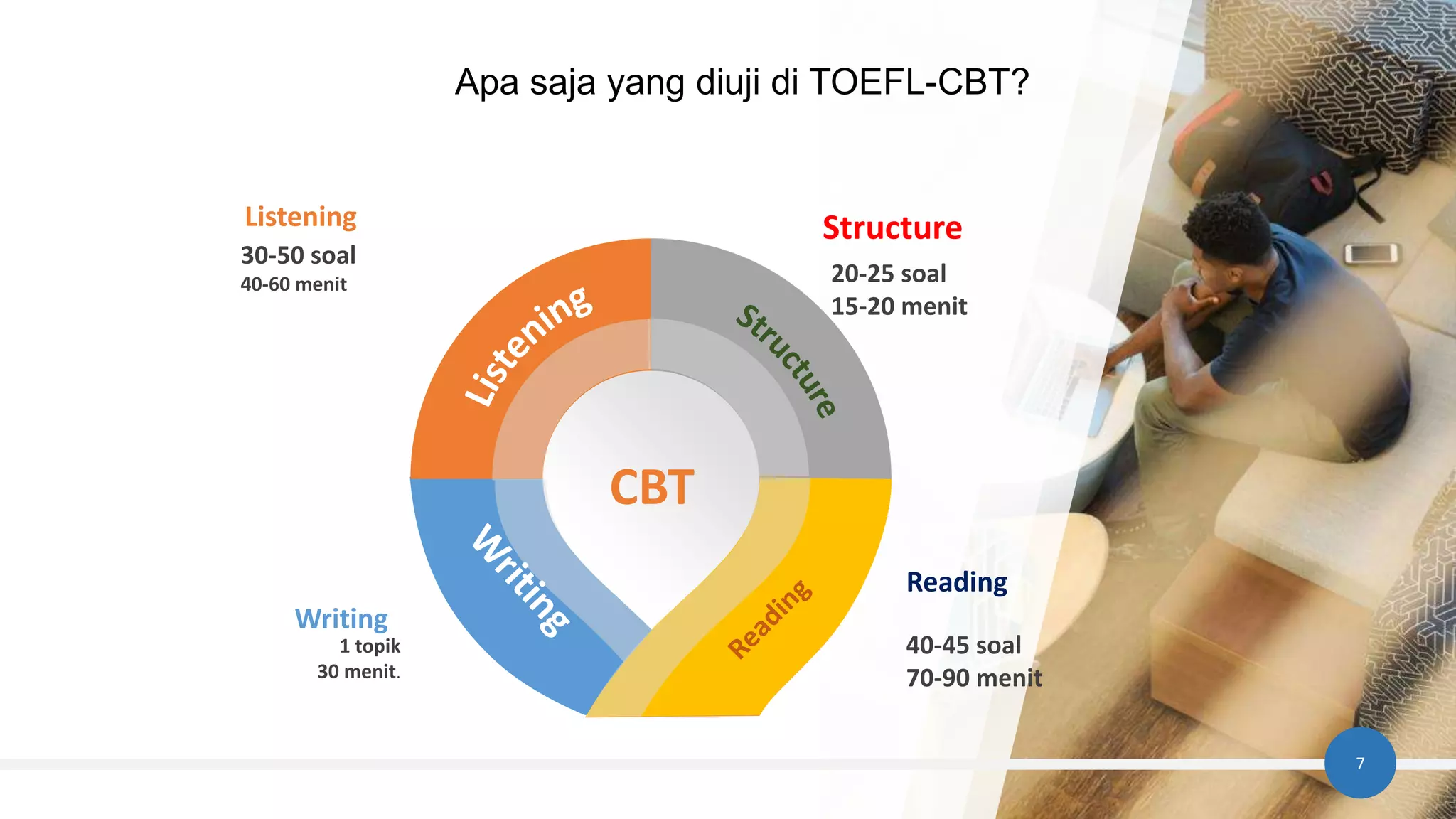 Apa saja yang diuji di TOEFL-CBT?

Listening
30-50 soal
40-60 menit

Structure
20-25 soal
15-20 menit

Listening

Structure

CBT

Writing

Reading

Writing
1 topik
30 menit.

Reading

40-45 soal
70-90 menit

7